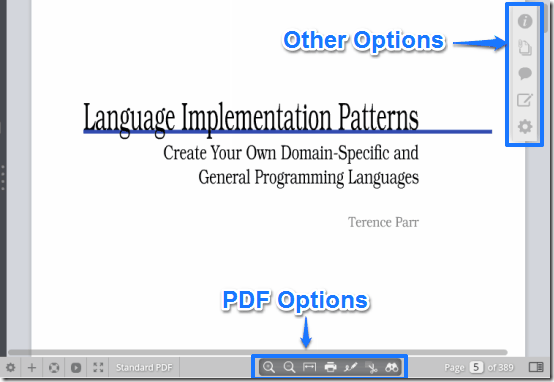 Other Options

Language Implementation Patterns

Create Your Own Domain-Specific and General Programming Languages

Terence Parr

PDF Options

Standard PDF

Page 5 of 389